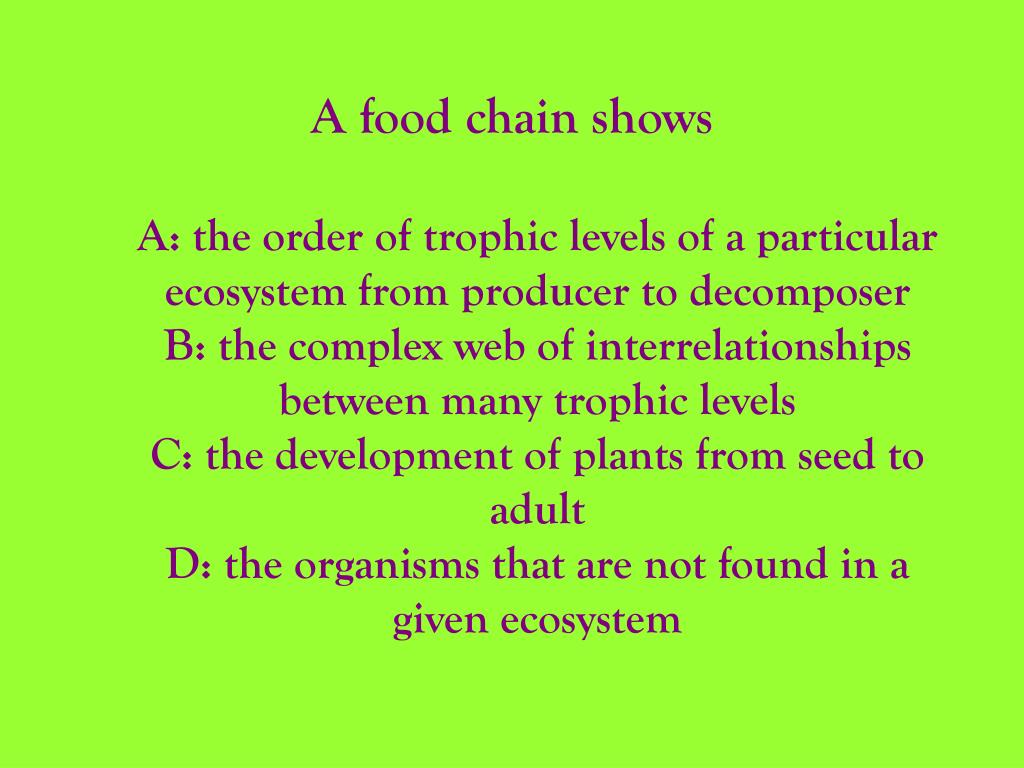 A food chain shows

A: the order of trophic levels of a particular ecosystem from producer to decomposer
B: the complex web of interrelationships between many trophic levels
C: the development of plants from seed to adult
D: the organisms that are not found in a given ecosystem